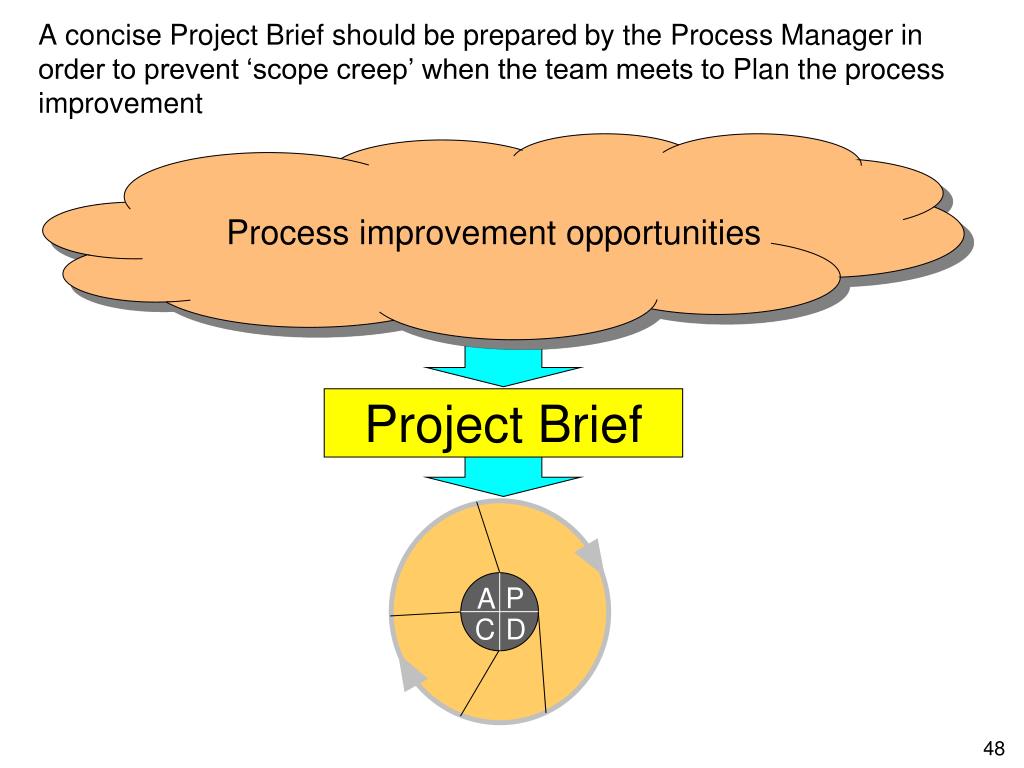 A concise Project Brief should be prepared by the Process Manager in order to prevent ‘scope creep’ when the team meets to Plan the process improvement

Process improvement opportunities

Project Brief

A P
C D

48